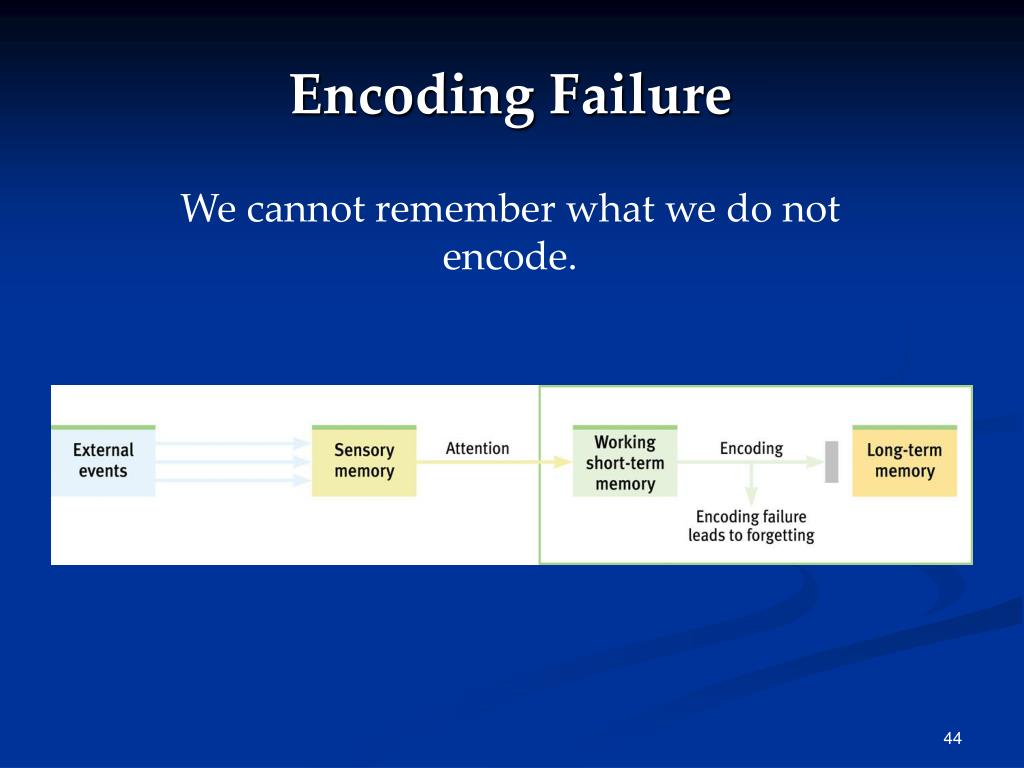 Encoding Failure

We cannot remember what we do not encode.

External events

Sensory memory

Attention

Working short-term memory

Encoding

Long-term memory

Encoding failure leads to forgetting

44